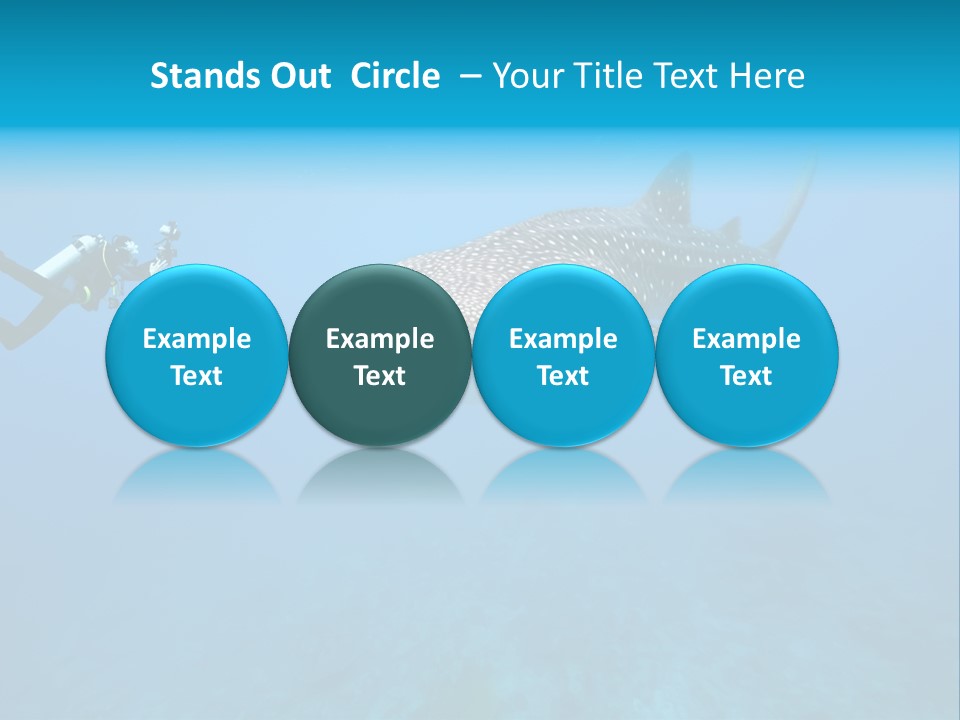 Stands Out Circle – Your Title Text Here

Example Text

Example Text

Example Text

Example Text